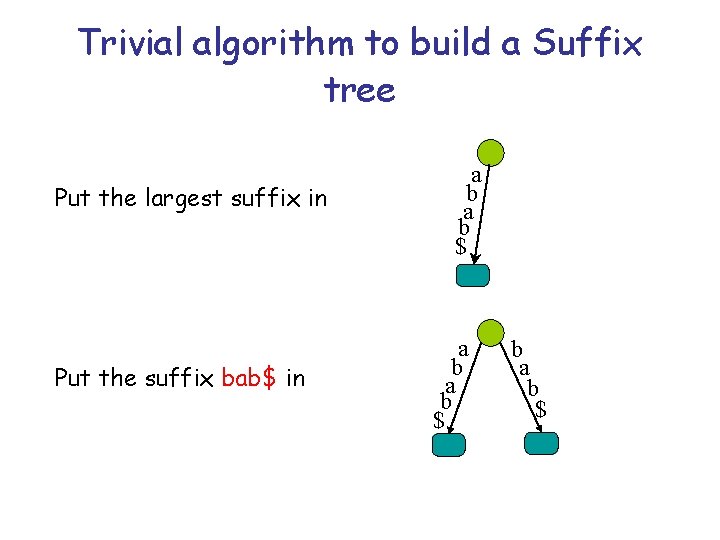 Trivial algorithm to build a Suffix tree

Put the largest suffix in

a
b
a
b
\$

Put the suffix bab\$ in

a
b
a
b
\$

b
a
b
\$